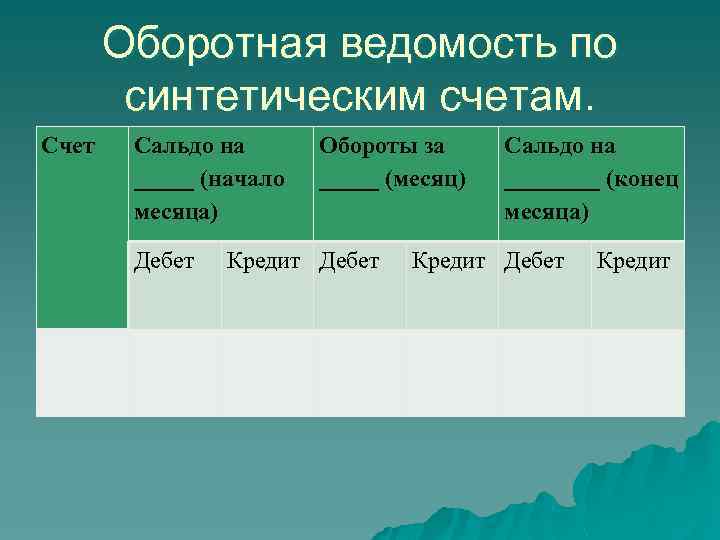 Оборотная ведомость по синтетическим счетам.

| Счет | Сальдо на _____ (начало месяца) | | Обороты за _____ (месяц) | | Сальдо на ________ (конец месяца) | |
|---|---|---|---|---|---|---|
| | Дебет | Кредит | Дебет | Кредит | Дебет | Кредит |
| | | | | | | |